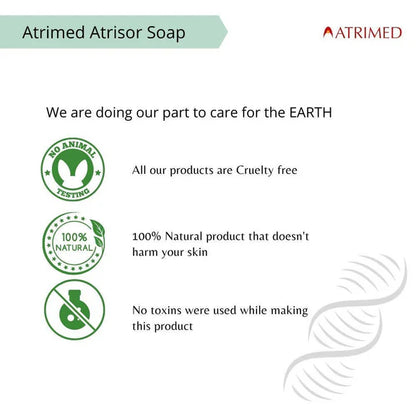 Atrimed Atrisor Soap

ATRIMED

We are doing our part to care for the EARTH

NO ANIMAL
TESTING

All our products are Cruelty free

100%
NATURAL

100% Natural product that doesn't harm your skin

No toxins were used while making this product